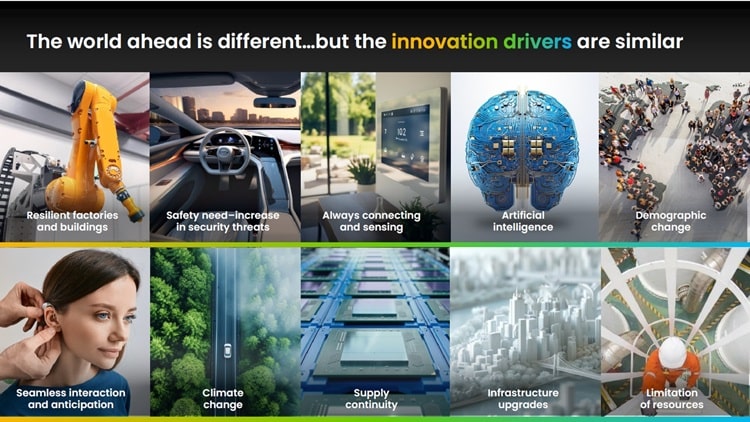 The world ahead is different...but the innovation drivers are similar

Resilient factories and buildings

Safety need–increase in security threats

Always connecting and sensing

Artificial intelligence

Demographic change

Seamless interaction and anticipation

Climate change

Supply continuity

Infrastructure upgrades

Limitation of resources